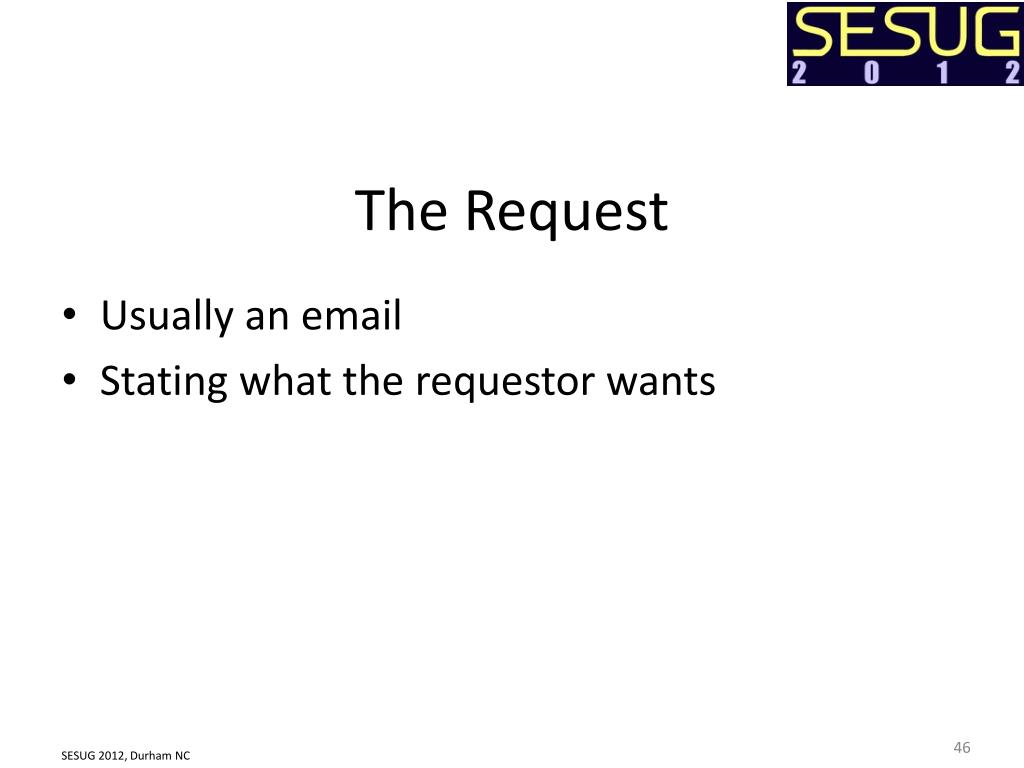 SESUG
2 0 1 2

The Request

• Usually an email
• Stating what the requestor wants

SESUG 2012, Durham NC

46